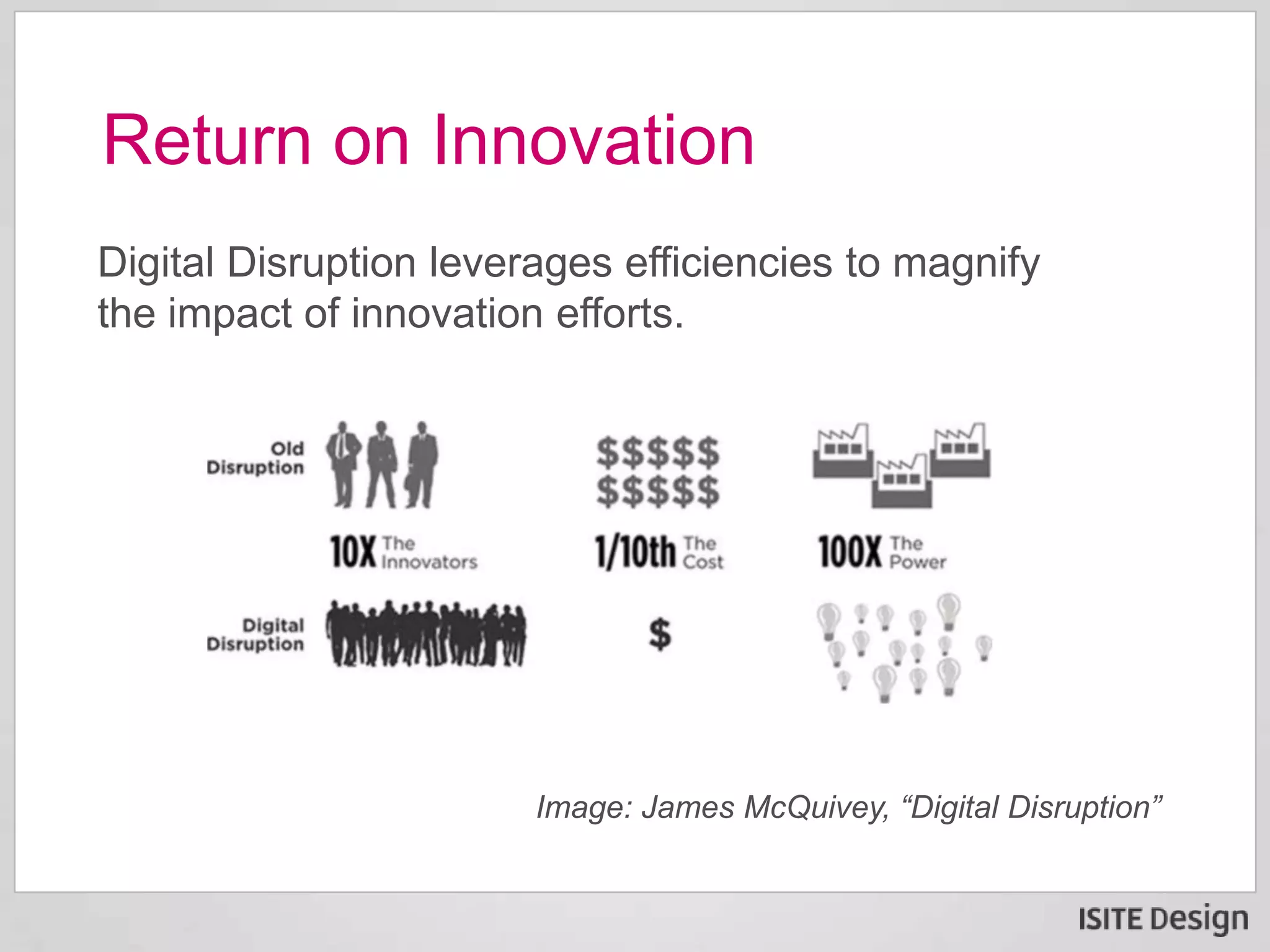 Return on Innovation

Digital Disruption leverages efficiencies to magnify the impact of innovation efforts.

Old Disruption

\$\$\$\$\$
\$\$\$\$\$

10X The Innovators

1/10th The Cost

100X The Power

Digital Disruption

\$

Image: James McQuivey, “Digital Disruption”

ISITE Design